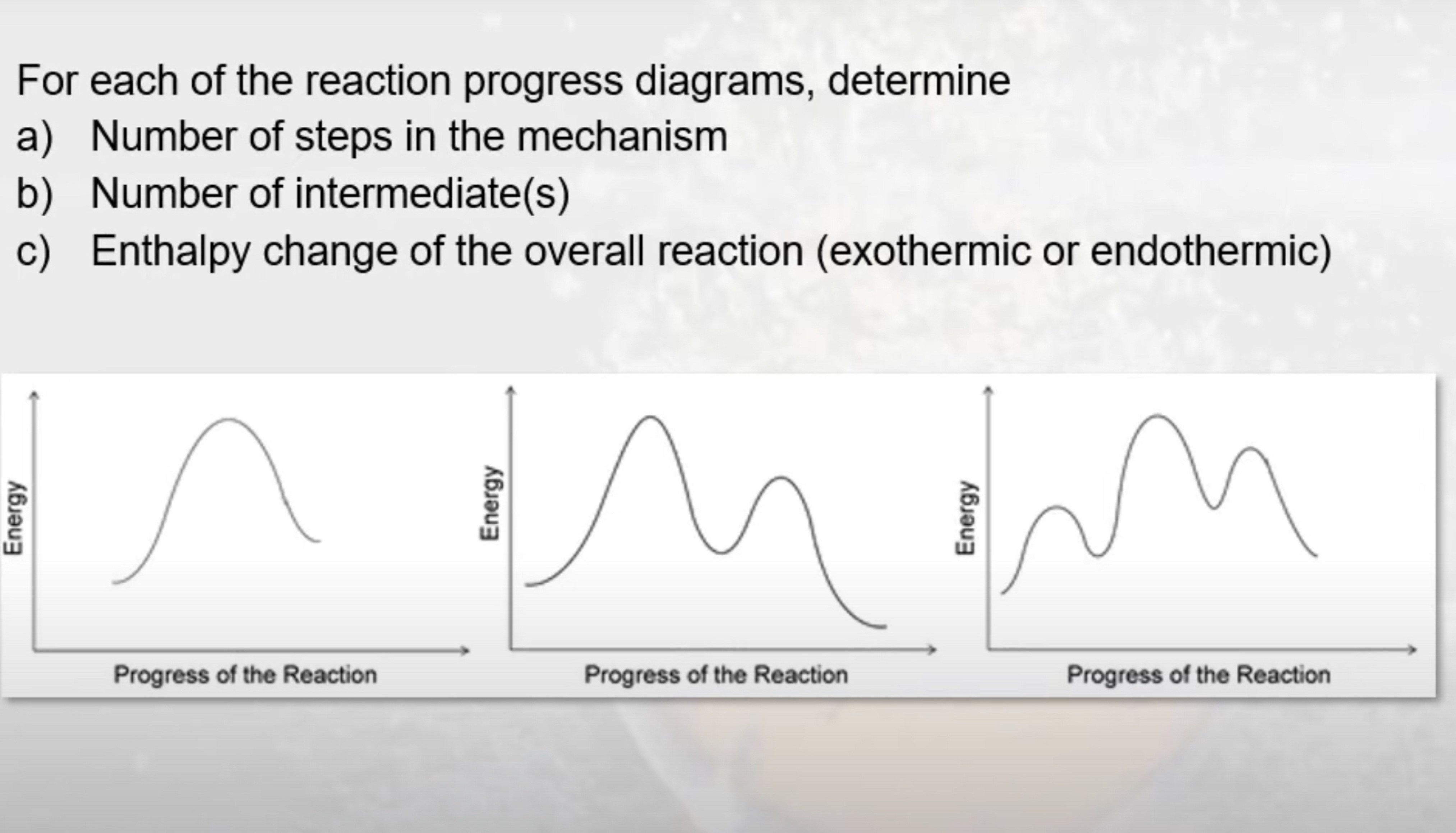 For each of the reaction progress diagrams, determine
a) Number of steps in the mechanism
b) Number of intermediate(s)
c) Enthalpy change of the overall reaction (exothermic or endothermic)

Energy
Progress of the Reaction

Energy
Progress of the Reaction

Energy
Progress of the Reaction